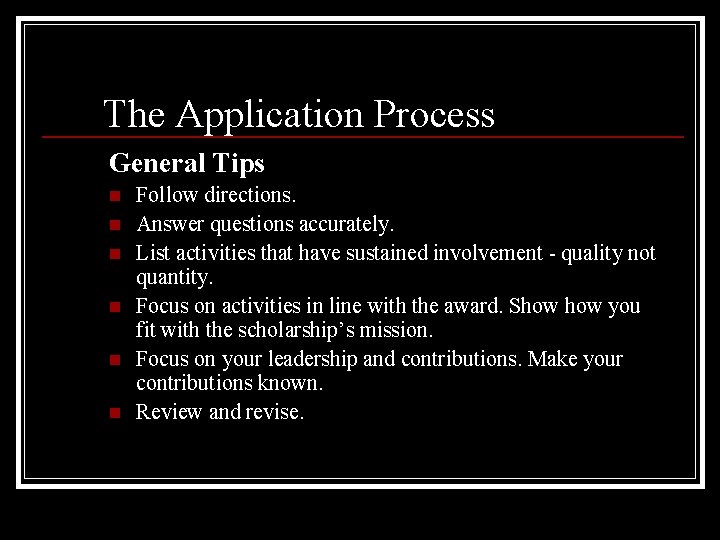 The Application Process

General Tips

- Follow directions.
- Answer questions accurately.
- List activities that have sustained involvement - quality not quantity.
- Focus on activities in line with the award. Show how you fit with the scholarship's mission.
- Focus on your leadership and contributions. Make your contributions known.
- Review and revise.